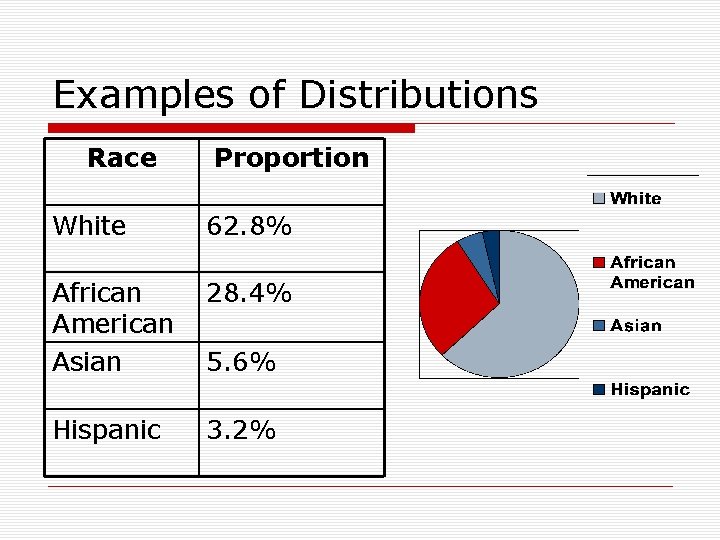 Examples of Distributions

| Race | Proportion |
|---|---|
| White | 62.8% |
| African American | 28.4% |
| Asian | 5.6% |
| Hispanic | 3.2% |

White
African American
Asian
Hispanic